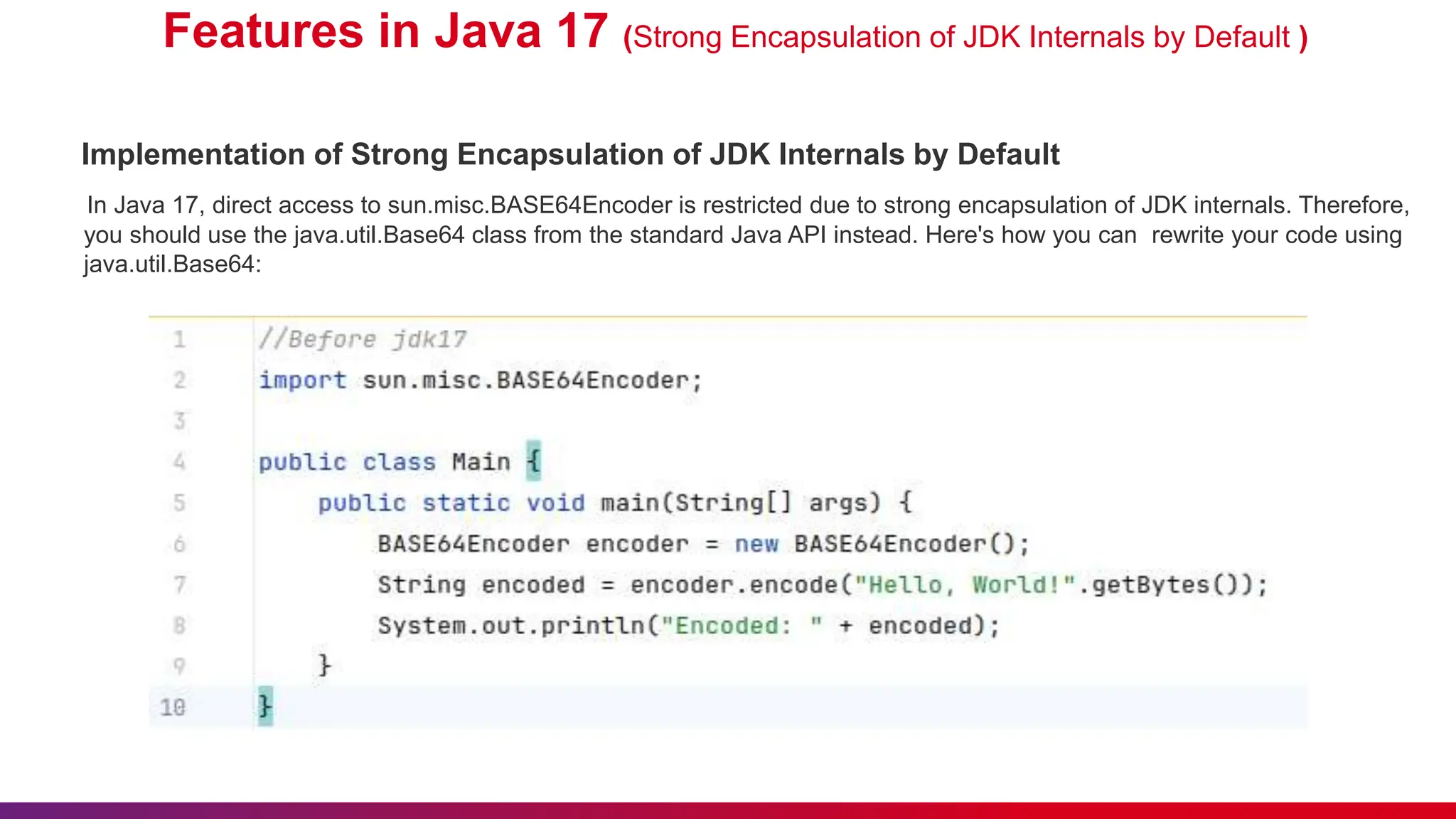 Features in Java 17 (Strong Encapsulation of JDK Internals by Default )

Implementation of Strong Encapsulation of JDK Internals by Default

In Java 17, direct access to sun.misc.BASE64Encoder is restricted due to strong encapsulation of JDK internals. Therefore, you should use the java.util.Base64 class from the standard Java API instead. Here's how you can rewrite your code using java.util.Base64:

1 //Before jdk17
2 import sun.misc.BASE64Encoder;
3
4 public class Main {
5     public static void main(String[] args) {
6         BASE64Encoder encoder = new BASE64Encoder();
7         String encoded = encoder.encode("Hello, World!".getBytes());
8         System.out.println("Encoded: " + encoded);
9     }
10 }